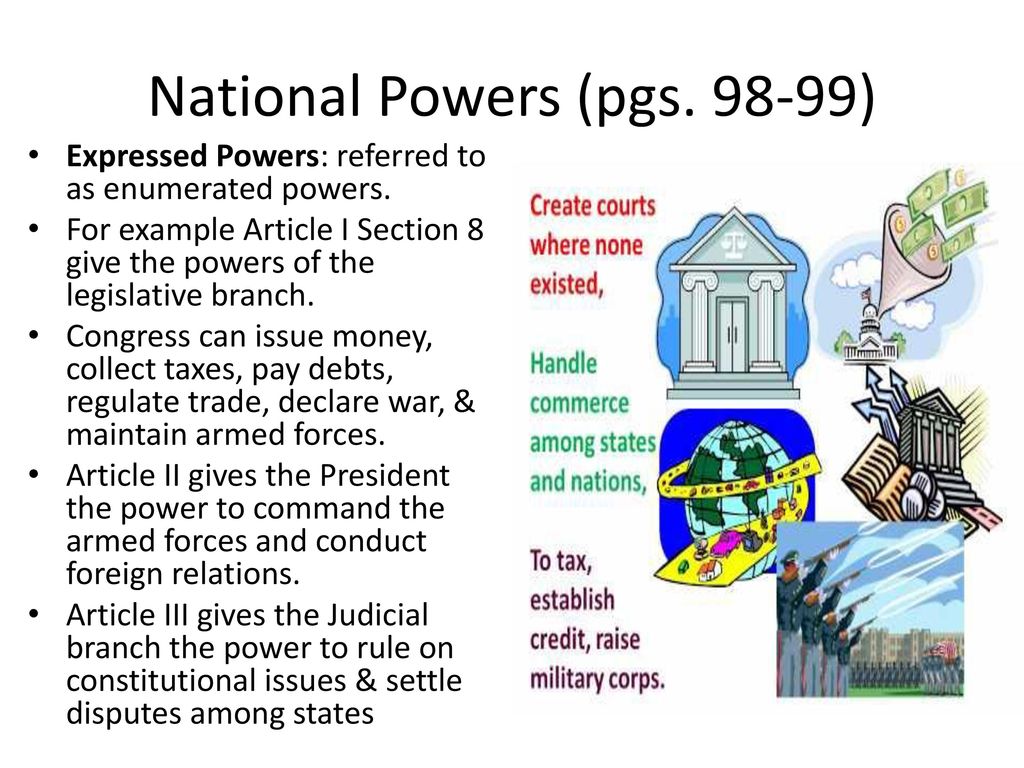 National Powers (pgs. 98-99)

• Expressed Powers: referred to as enumerated powers.
• For example Article I Section 8 give the powers of the legislative branch.
• Congress can issue money, collect taxes, pay debts, regulate trade, declare war, & maintain armed forces.
• Article II gives the President the power to command the armed forces and conduct foreign relations.
• Article III gives the Judicial branch the power to rule on constitutional issues & settle disputes among states

Create courts where none existed,

Handle commerce among states and nations,

To tax, establish credit, raise military corps.